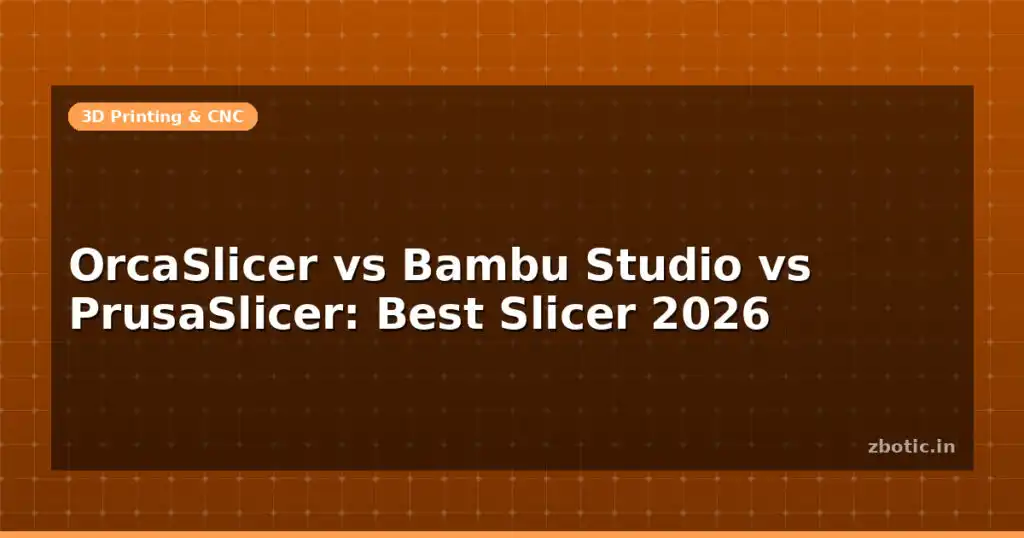 3D Printing & CNC

OrcaSlicer vs Bambu Studio vs PrusaSlicer: Best Slicer 2026

zbotic.in